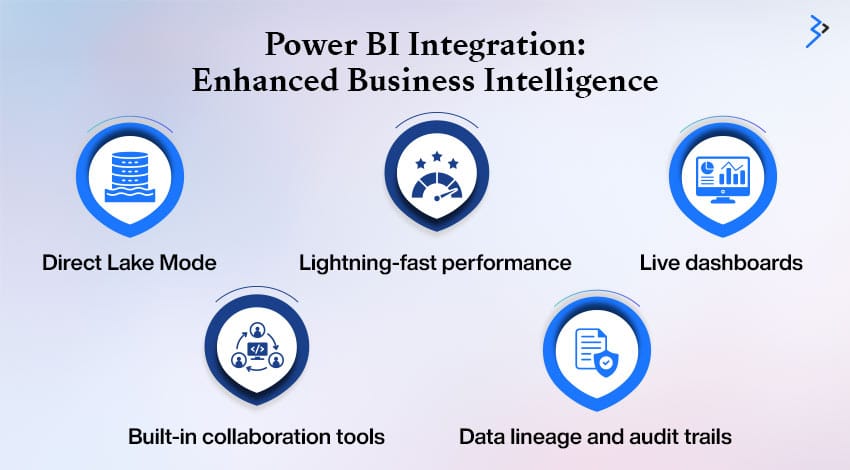 Power BI Integration:
Enhanced Business Intelligence

Direct Lake Mode

Lightning-fast performance

Live dashboards

Built-in collaboration tools

Data lineage and audit trails